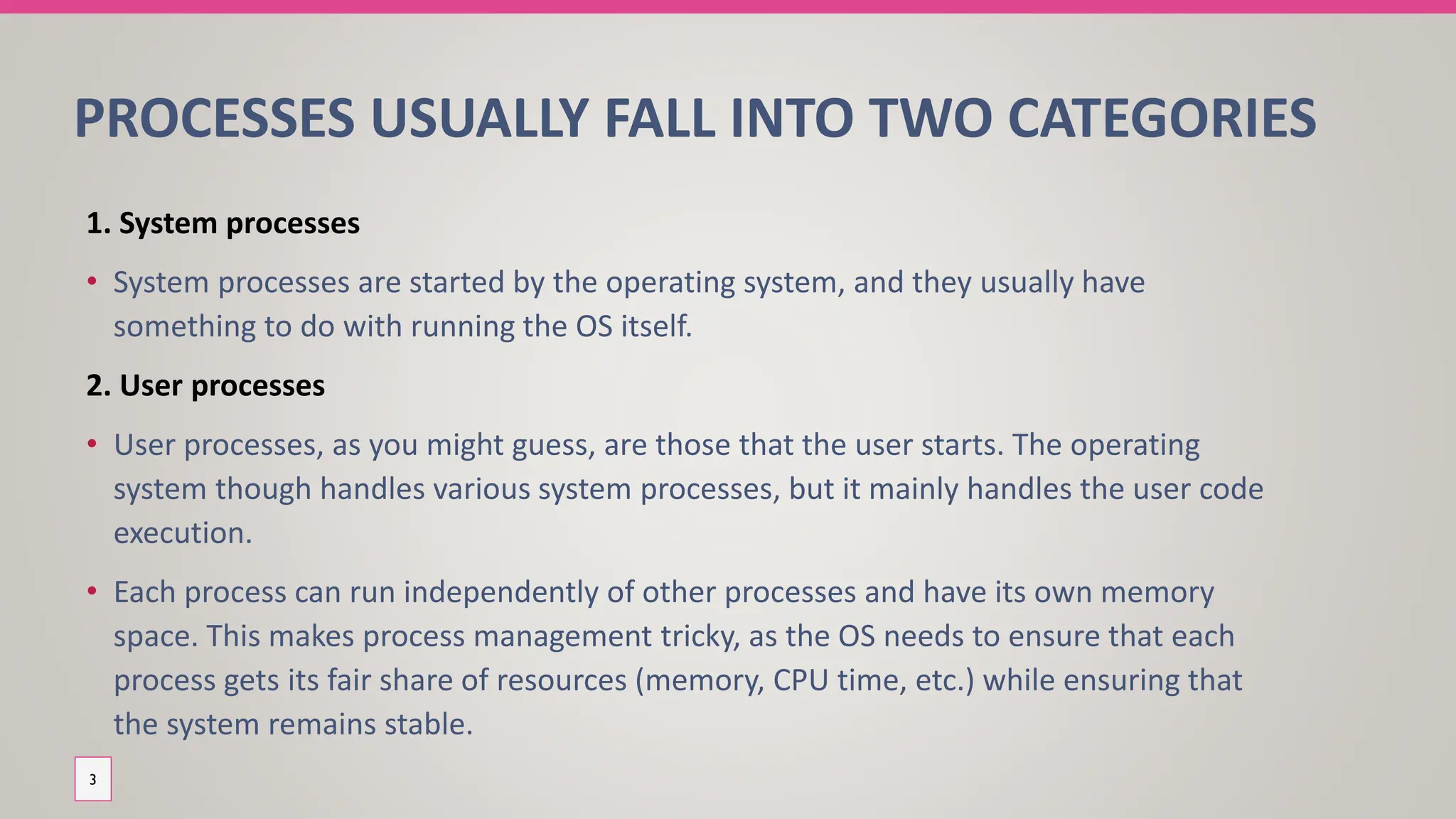 PROCESSES USUALLY FALL INTO TWO CATEGORIES

1. System processes

• System processes are started by the operating system, and they usually have something to do with running the OS itself.

2. User processes

• User processes, as you might guess, are those that the user starts. The operating system though handles various system processes, but it mainly handles the user code execution.

• Each process can run independently of other processes and have its own memory space. This makes process management tricky, as the OS needs to ensure that each process gets its fair share of resources (memory, CPU time, etc.) while ensuring that the system remains stable.

3